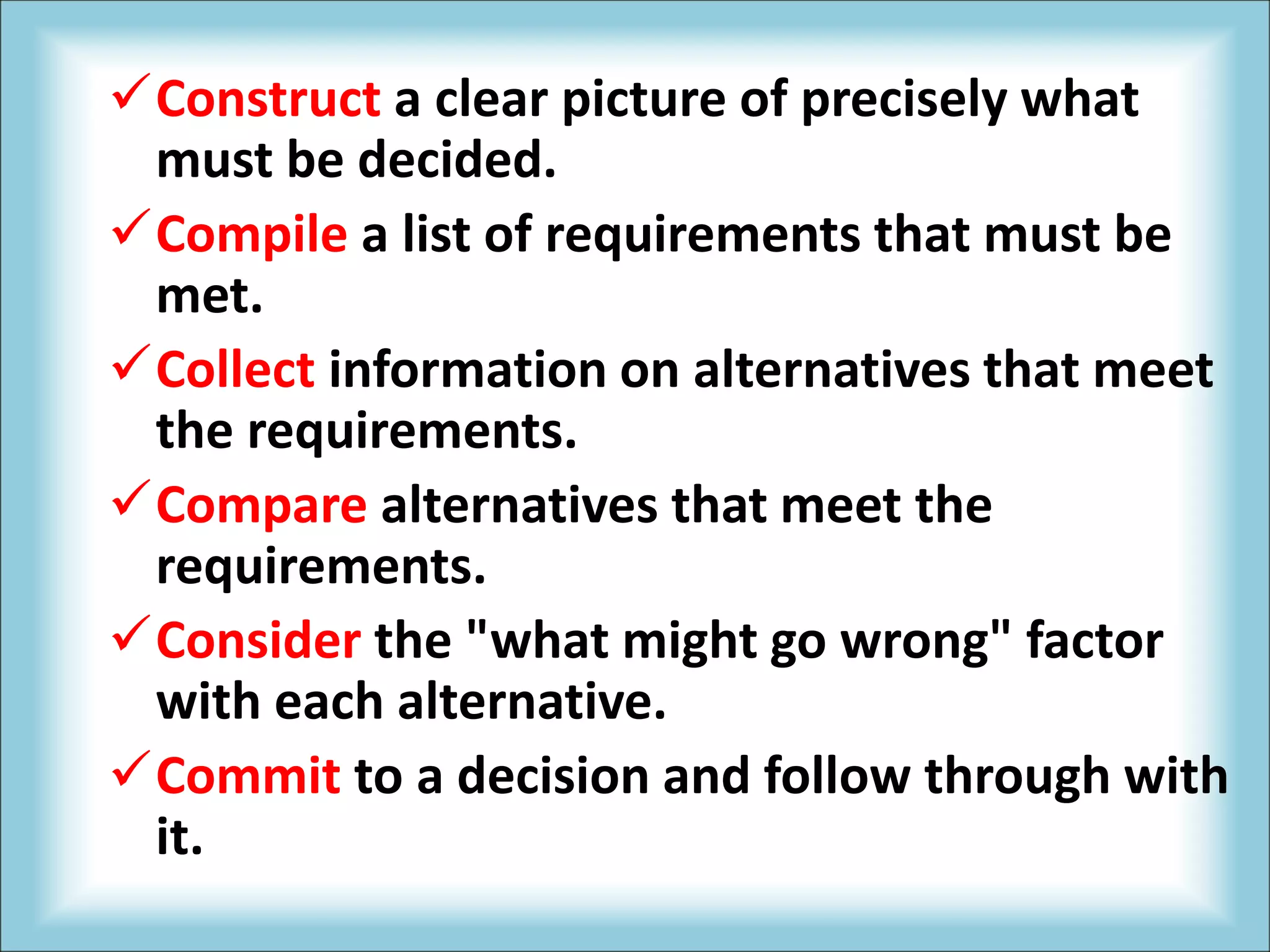 ✓ Construct a clear picture of precisely what must be decided.

✓ Compile a list of requirements that must be met.

✓ Collect information on alternatives that meet the requirements.

✓ Compare alternatives that meet the requirements.

✓ Consider the "what might go wrong" factor with each alternative.

✓ Commit to a decision and follow through with it.